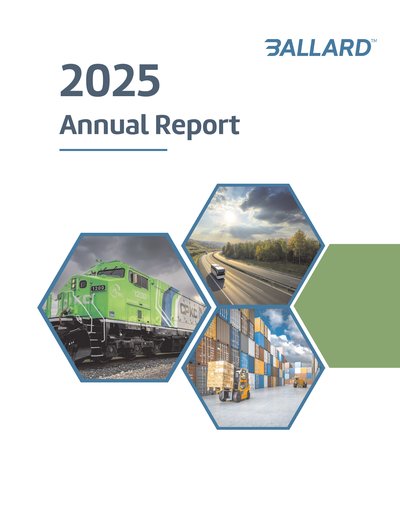 BALLARD™

2025

Annual Report

1200

CPKC